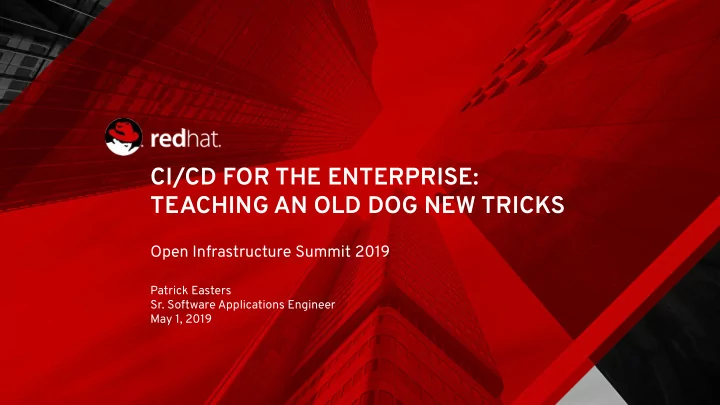 redhat.

CI/CD FOR THE ENTERPRISE: TEACHING AN OLD DOG NEW TRICKS

Open Infrastructure Summit 2019

Patrick Easters
Sr. Software Applications Engineer
May 1, 2019